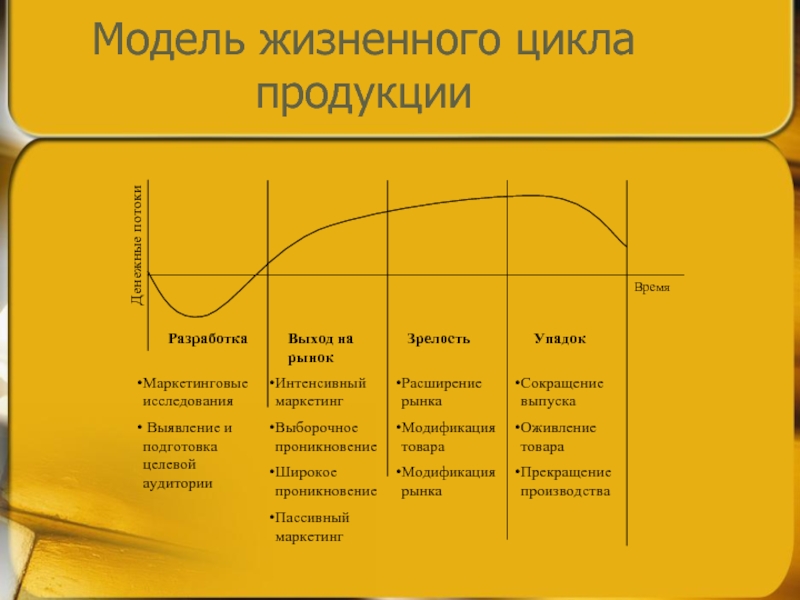 Модель жизненного цикла продукции

Денежные потоки

Время

Разработка

•Маркетинговые исследования

• Выявление и подготовка целевой аудитории

Выход на рынок

•Интенсивный маркетинг

•Выборочное проникновение

•Широкое проникновение

•Пассивный маркетинг

Зрелость

•Расширение рынка

•Модификация товара

•Модификация рынка

Упадок

•Сокращение выпуска

•Оживление товара

•Прекращение производства